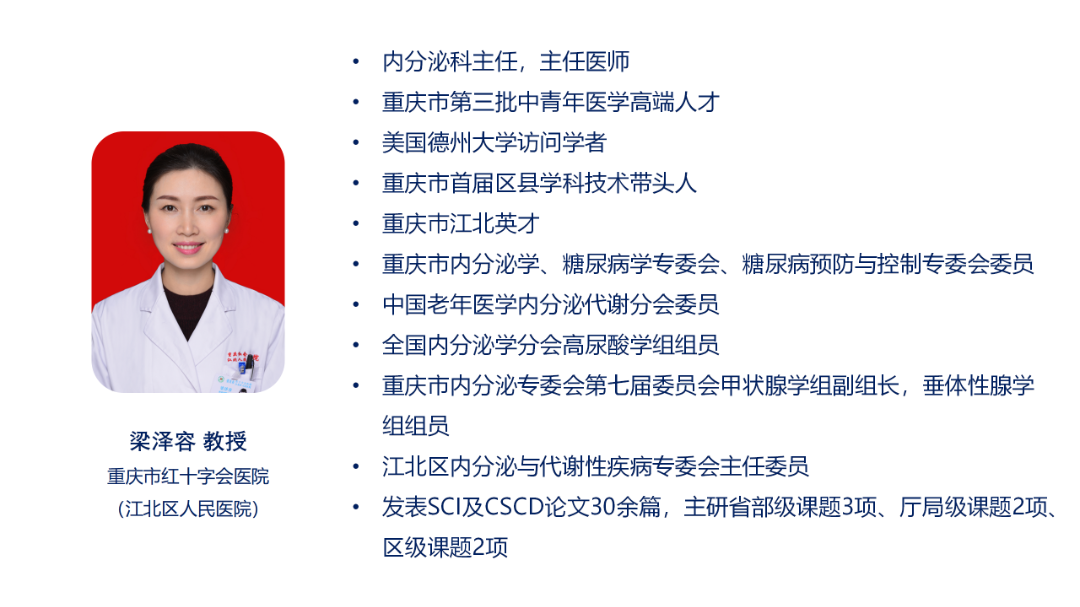 梁泽容 教授
重庆市红十字会医院
（江北区人民医院）

• 内分泌科主任，主任医师
• 重庆市第三批中青年医学高端人才
• 美国德州大学访问学者
• 重庆市首届区县学科技术带头人
• 重庆市江北英才
• 重庆市内分泌学、糖尿病学专委会、糖尿病预防与控制专委会委员
• 中国老年医学内分泌代谢分会委员
• 全国内分泌学分会高尿酸学组组员
• 重庆市内分泌专委会第七届委员会甲状腺学组副组长，垂体性腺学组组员
• 江北区内分泌与代谢性疾病专委会主任委员
• 发表SCI及CSCD论文30余篇，主研省部级课题3项、厅局级课题2项、区级课题2项